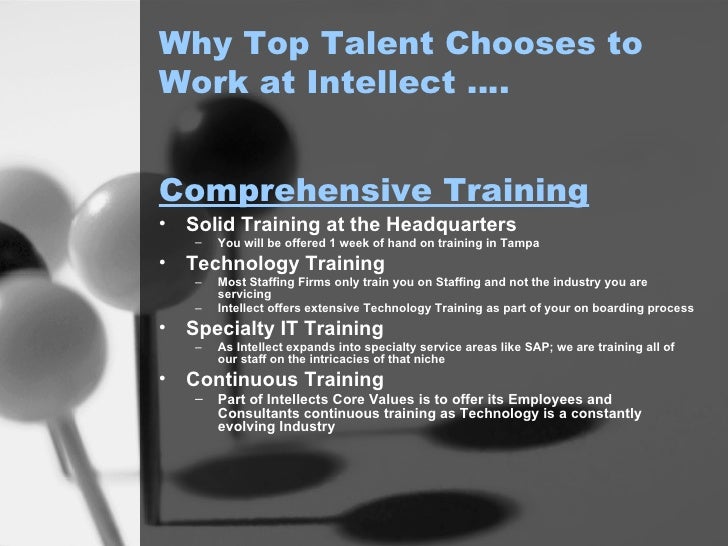 Why Top Talent Chooses to Work at Intellect ….

Comprehensive Training

• Solid Training at the Headquarters
– You will be offered 1 week of hand on training in Tampa
• Technology Training
– Most Staffing Firms only train you on Staffing and not the industry you are servicing
– Intellect offers extensive Technology Training as part of your on boarding process
• Specialty IT Training
– As Intellect expands into specialty service areas like SAP; we are training all of our staff on the intricacies of that niche
• Continuous Training
– Part of Intellects Core Values is to offer its Employees and Consultants continuous training as Technology is a constantly evolving Industry